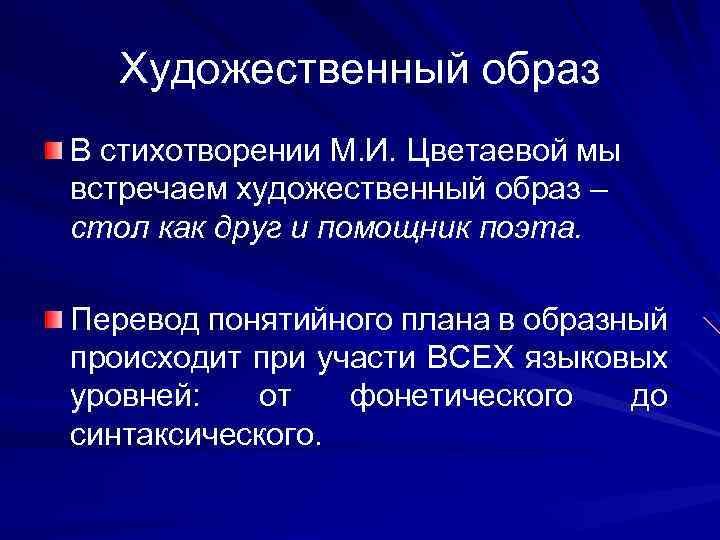 Художественный образ

В стихотворении М.И. Цветаевой мы встречаем художественный образ – стол как друг и помощник поэта.

Перевод понятийного плана в образный происходит при участи ВСЕХ языковых уровней: от фонетического до синтаксического.